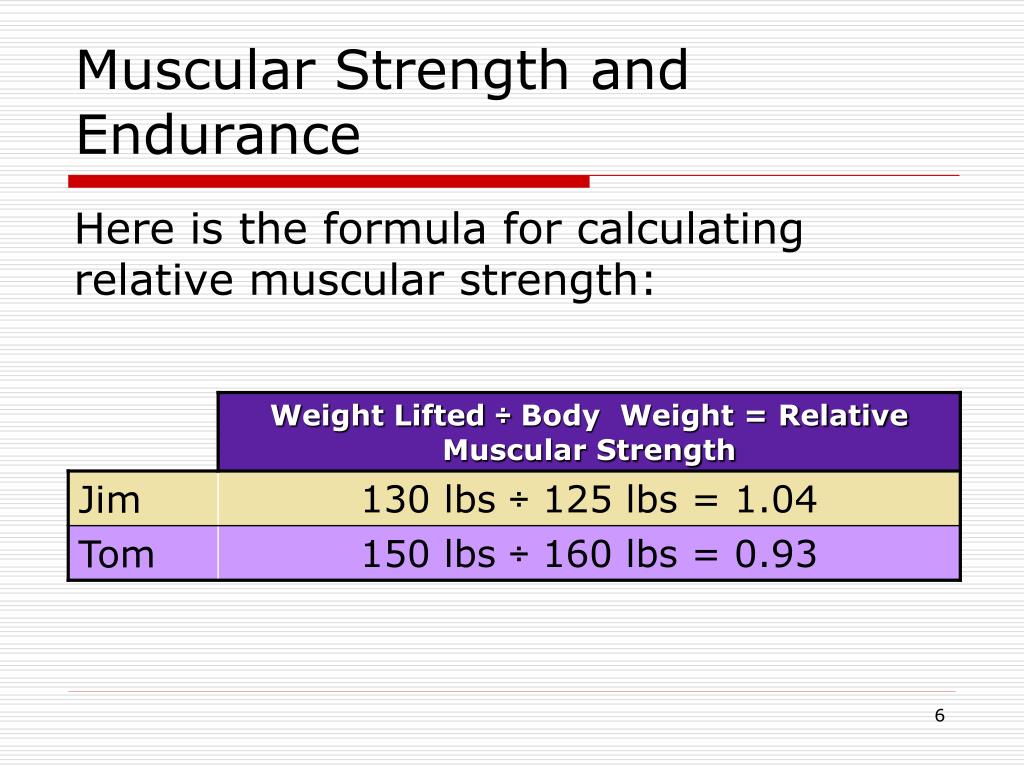 Muscular Strength and Endurance

Here is the formula for calculating relative muscular strength:

| | Weight Lifted ÷ Body Weight = Relative Muscular Strength |
|---|---|
| Jim | 130 lbs ÷ 125 lbs = 1.04 |
| Tom | 150 lbs ÷ 160 lbs = 0.93 |

6